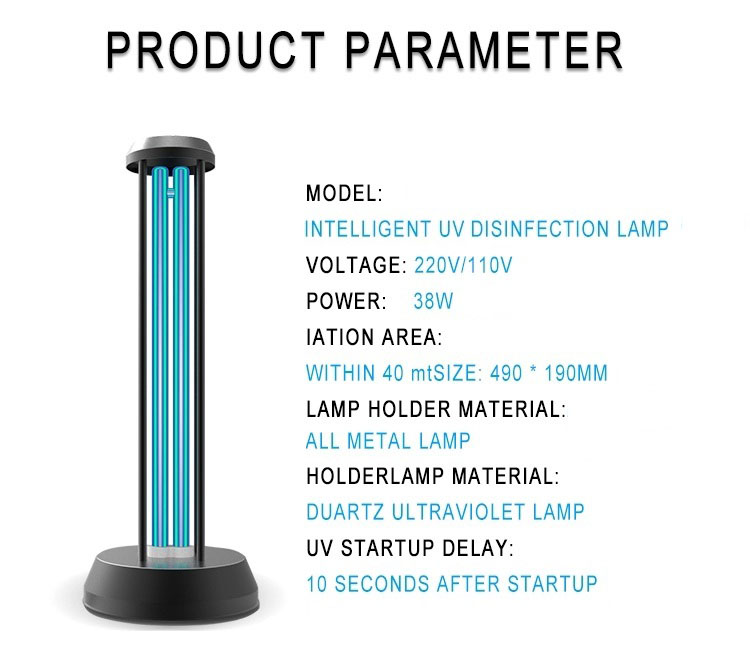 PRODUCT PARAMETER

MODEL:
INTELLIGENT UV DISINFECTION LAMP
VOLTAGE: 220V/110V
POWER: 38W
IATION AREA:
WITHIN 40 mtSIZE: 490 * 190MM
LAMP HOLDER MATERIAL:
ALL METAL LAMP
HOLDERLAMP MATERIAL:
DUARTZ ULTRAVIOLET LAMP
UV STARTUP DELAY:
10 SECONDS AFTER STARTUP